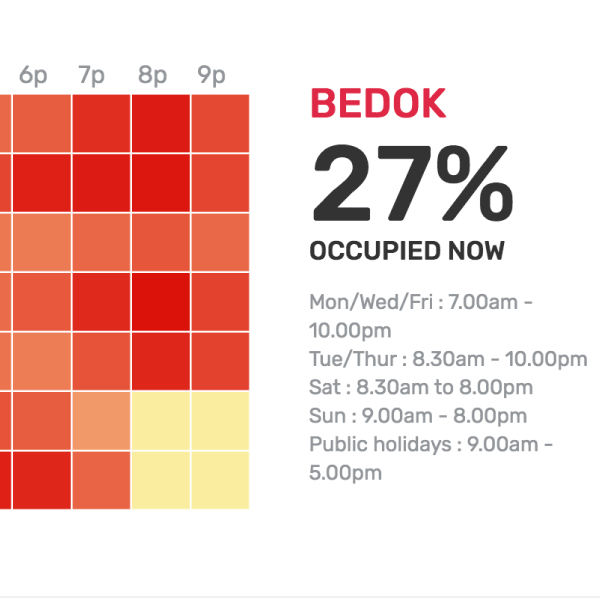 6p 7p 8p 9p

BEDOK

27%

OCCUPIED NOW

Mon/Wed/Fri : 7.00am - 10.00pm
Tue/Thur : 8.30am - 10.00pm
Sat : 8.30am to 8.00pm
Sun : 9.00am - 8.00pm
Public holidays : 9.00am - 5.00pm